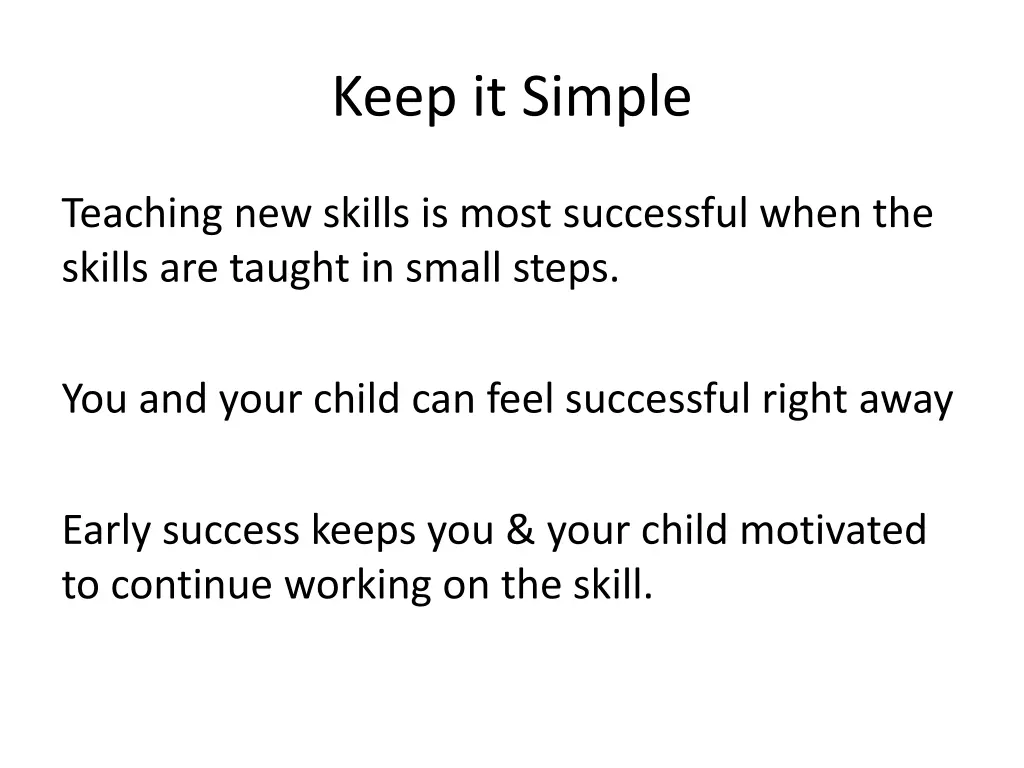 Keep it Simple

Teaching new skills is most successful when the skills are taught in small steps.

You and your child can feel successful right away

Early success keeps you & your child motivated to continue working on the skill.